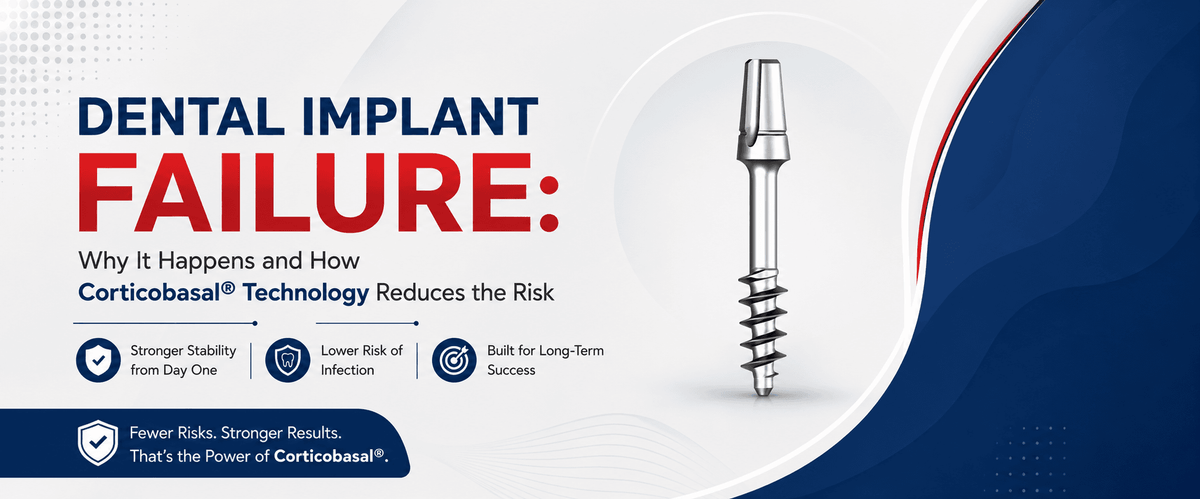 DENTAL IMPLANT
FAILURE:
Why It Happens and How
Corticobasal® Technology Reduces the Risk

Stronger Stability from Day One

Lower Risk of Infection

Built for Long-Term Success

Fewer Risks. Stronger Results.
That's the Power of Corticobasal®.